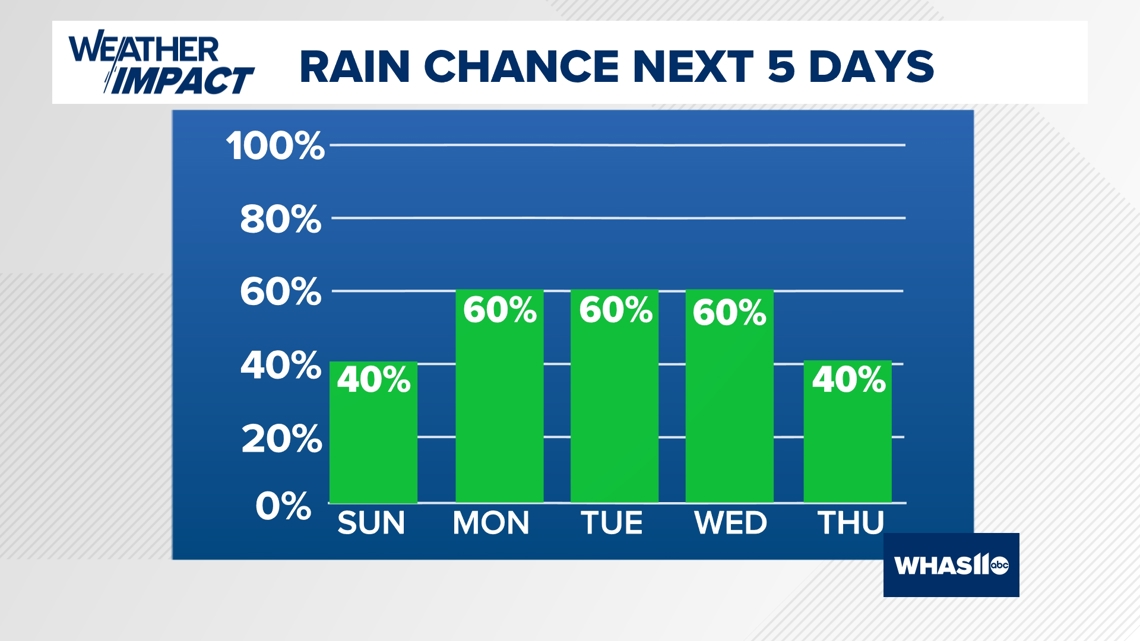 WEATHER IMPACT

RAIN CHANCE NEXT 5 DAYS

100%
80%
60%
40%
20%
0%

40%
60%
60%
60%
40%

SUN
MON
TUE
WED
THU

WHAS11 abc